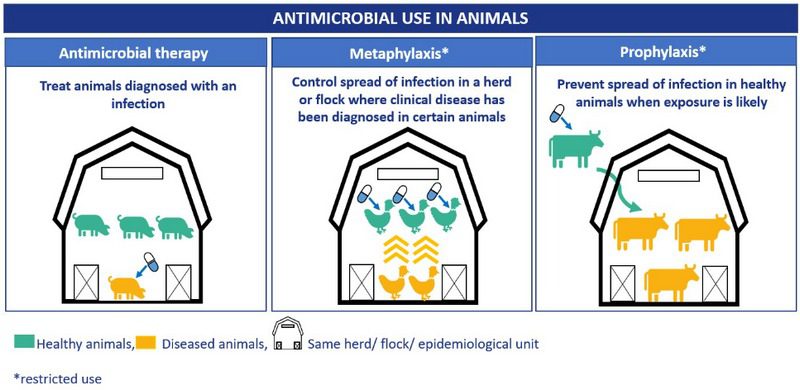 ANTIMICROBIAL USE IN ANIMALS

Antimicrobial therapy

Treat animals diagnosed with an infection

Metaphylaxis*

Control spread of infection in a herd or flock where clinical disease has been diagnosed in certain animals

Prophylaxis*

Prevent spread of infection in healthy animals when exposure is likely

Healthy animals, Diseased animals, Same herd/ flock/ epidemiological unit

*restricted use